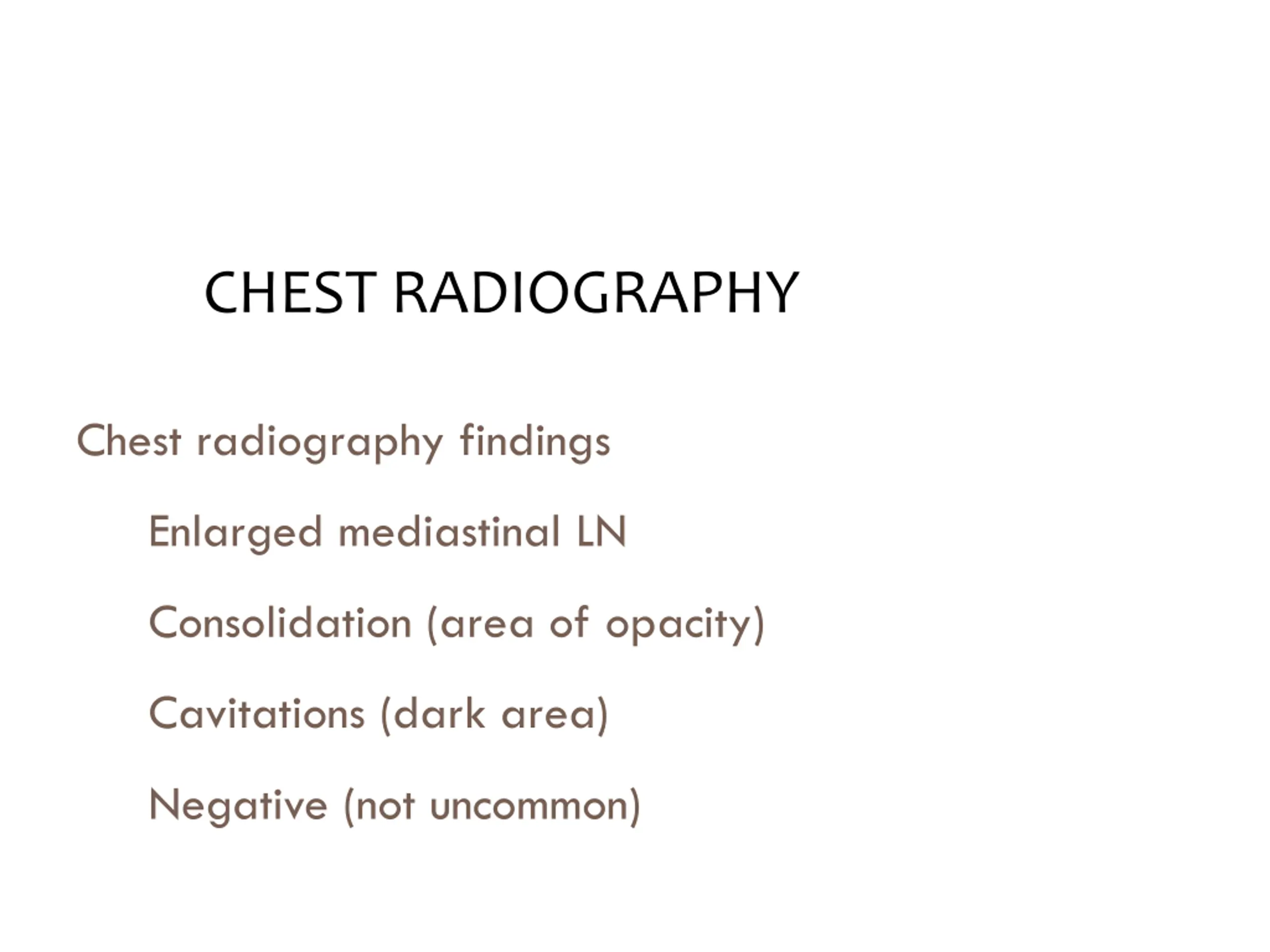 CHEST RADIOGRAPHY

Chest radiography findings

Enlarged mediastinal LN

Consolidation (area of opacity)

Cavitations (dark area)

Negative (not uncommon)